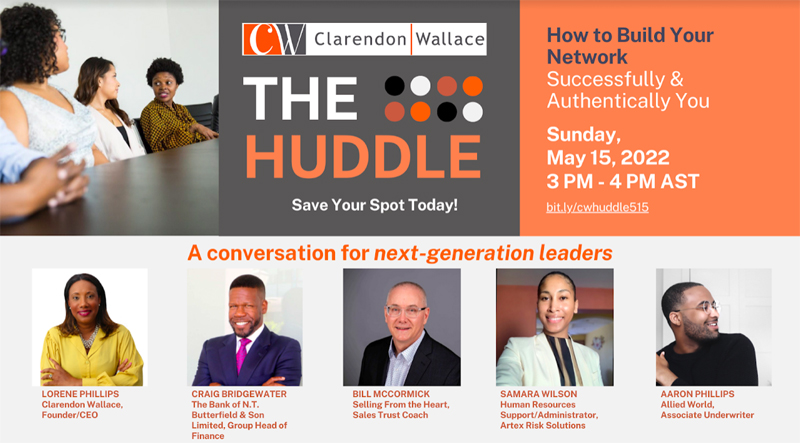 CW Clarendon Wallace

THE HUDDLE

Save Your Spot Today!

How to Build Your Network Successfully & Authentically You

Sunday, May 15, 2022 3 PM - 4 PM AST

bit.ly/cwhuddle515

A conversation for next-generation leaders

LORENE PHILLIPS
Clarendon Wallace, Founder/CEO

CRAIG BRIDGEWATER
The Bank of N.T. Butterfield & Son Limited, Group Head of Finance

BILL MCCORMICK
Selling From the Heart, Sales Trust Coach

SAMARA WILSON
Human Resources Support/Administrator, Artex Risk Solutions

AARON PHILLIPS
Allied World, Associate Underwriter